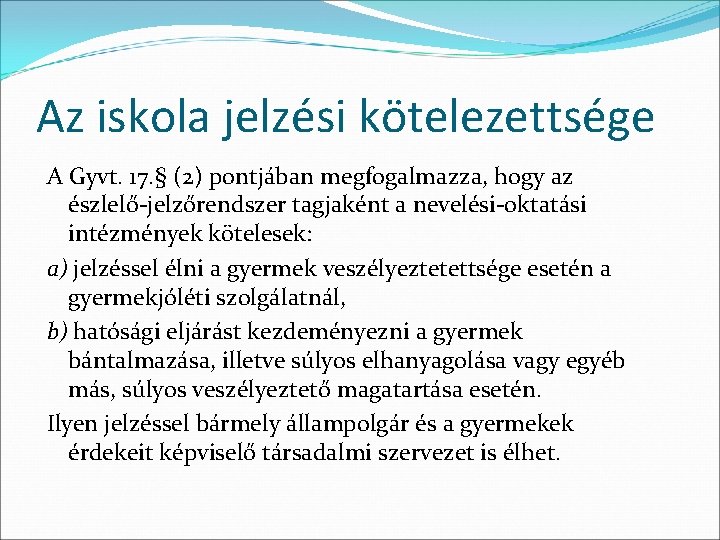 Az iskola jelzési kötelezettsége

A Gyvt. 17.§ (2) pontjában megfogalmazza, hogy az észlelő-jelzőrendszer tagjaként a nevelési-oktatási intézmények kötelesek:

a) jelzéssel élni a gyermek veszélyeztetettsége esetén a gyermekjóléti szolgálatnál,

b) hatósági eljárást kezdeményezni a gyermek bántalmazása, illetve súlyos elhanyagolása vagy egyéb más, súlyos veszélyeztető magatartása esetén.

Ilyen jelzéssel bármely állampolgár és a gyermekek érdekeit képviselő társadalmi szervezet is élhet.